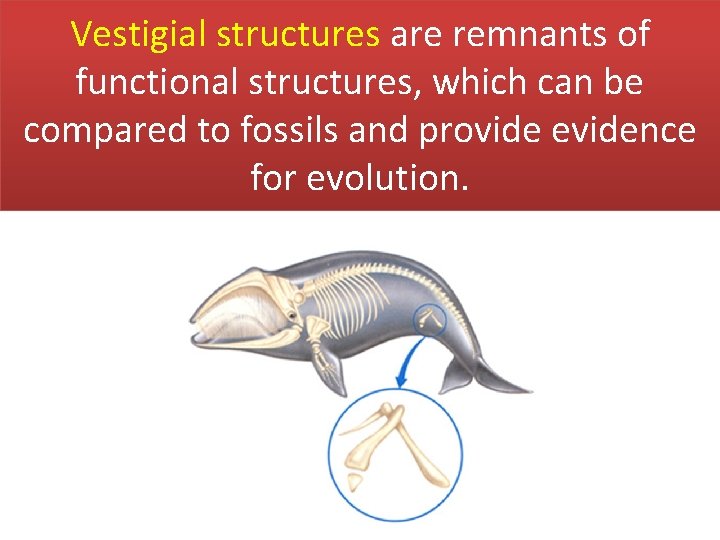 Vestigial structures are remnants of functional structures, which can be compared to fossils and provide evidence for evolution.